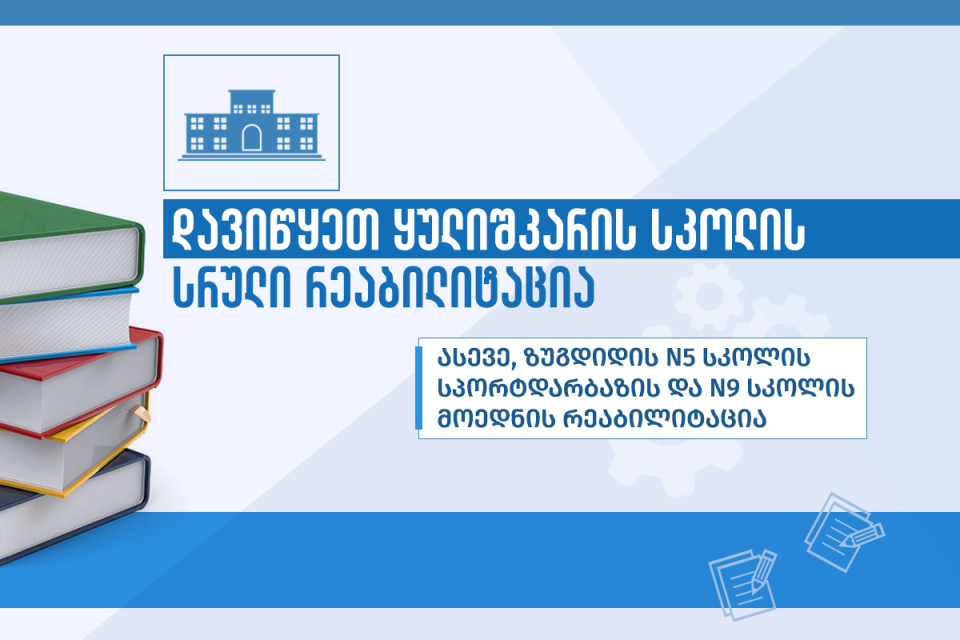 დავიწყეთ ყულიშკარის სკოლის სრული რეაბილიტაცია

ასევე, ზუგდიდის N5 სკოლის სპორტდარბაზის და N9 სკოლის მოედნის რეაბილიტაცია